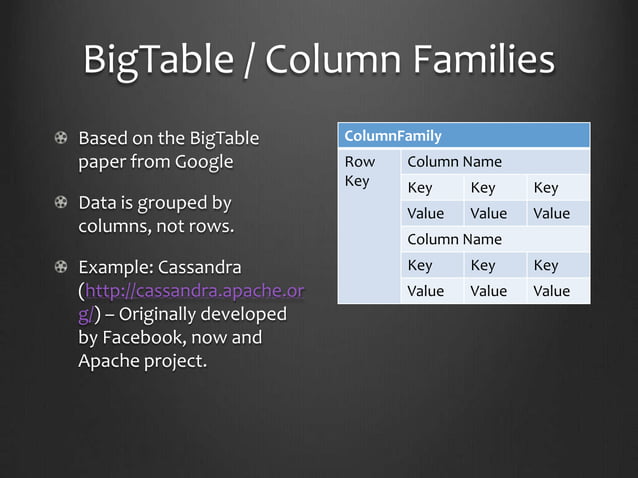 BigTable / Column Families

Based on the BigTable paper from Google

Data is grouped by columns, not rows.

Example: Cassandra (http://cassandra.apache.org/) – Originally developed by Facebook, now and Apache project.

| ColumnFamily | | | |
|---|---|---|---|
| Row Key | Column Name | | |
| | Key | Key | Key |
| | Value | Value | Value |
| | Column Name | | |
| | Key | Key | Key |
| | Value | Value | Value |